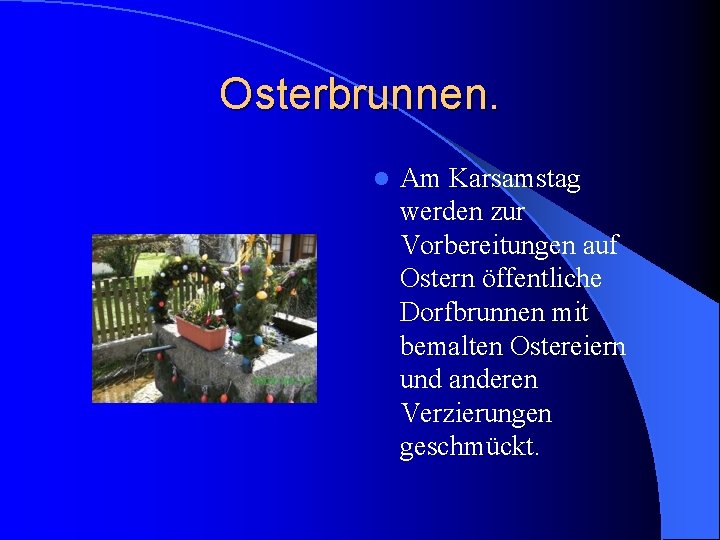 Osterbrunnen.

Am Karsamstag werden zur Vorbereitungen auf Ostern öffentliche Dorfbrunnen mit bemalten Ostereiern und anderen Verzierungen geschmückt.